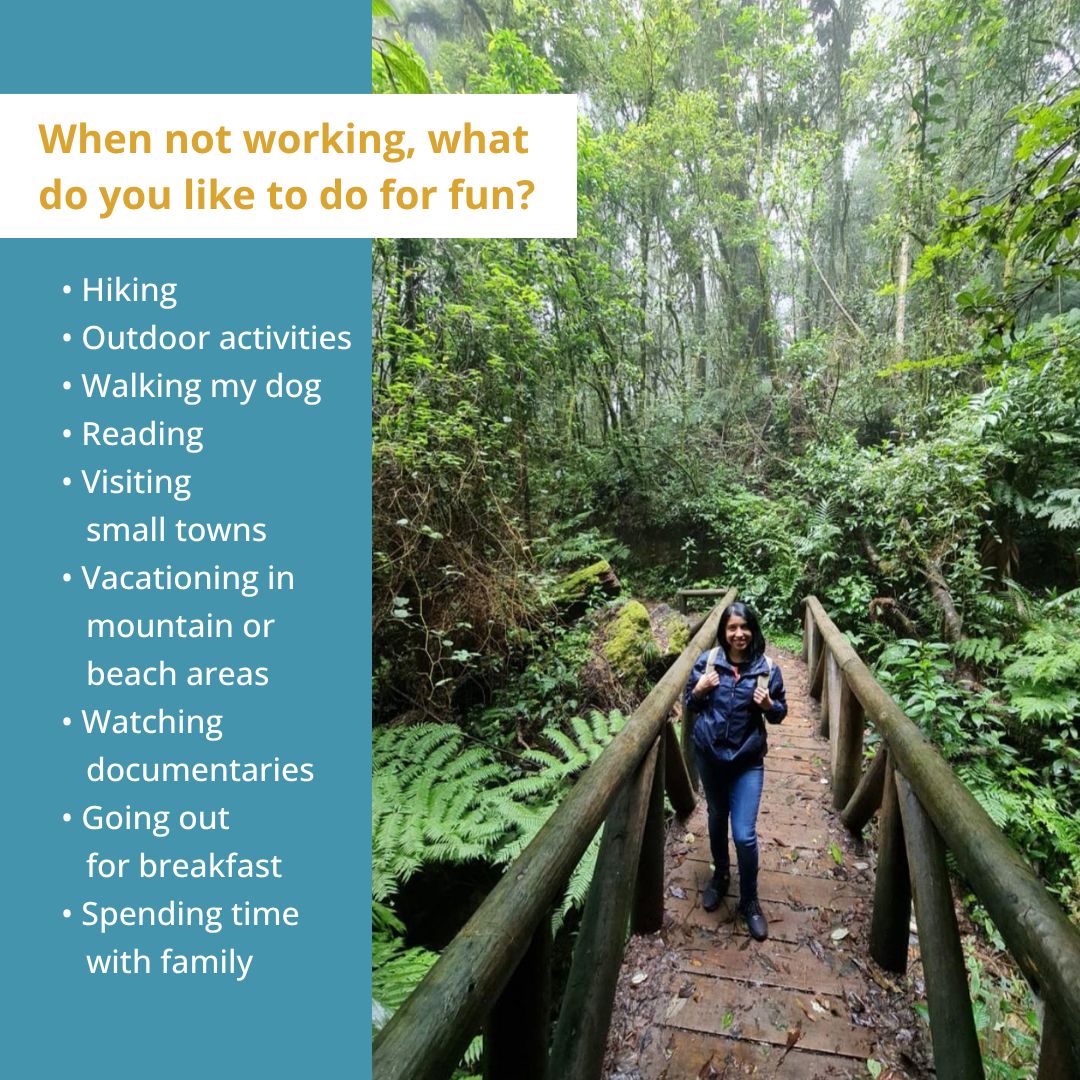 When not working, what do you like to do for fun?

• Hiking
• Outdoor activities
• Walking my dog
• Reading
• Visiting small towns
• Vacationing in mountain or beach areas
• Watching documentaries
• Going out for breakfast
• Spending time with family